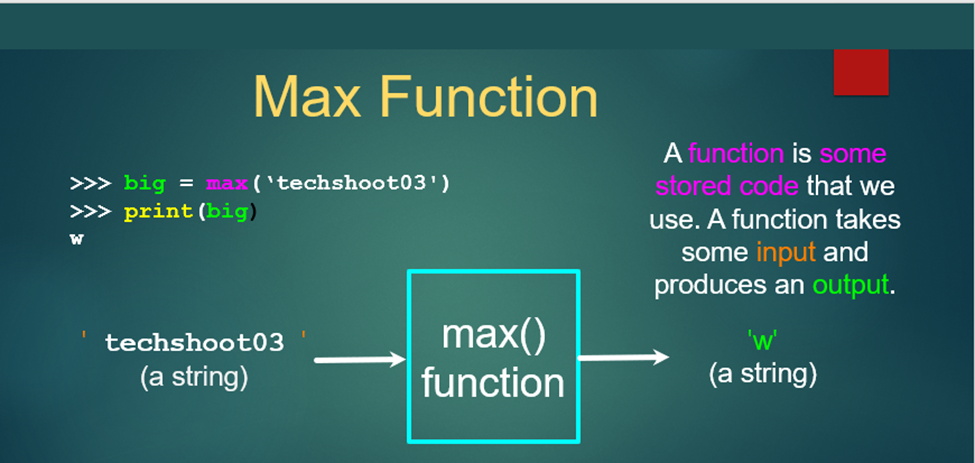 Max Function

>>> big = max('techshoot03')
>>> print(big)
w

A function is some stored code that we use. A function takes some input and produces an output.

' techshoot03 '
(a string)

max()
function

'w'
(a string)